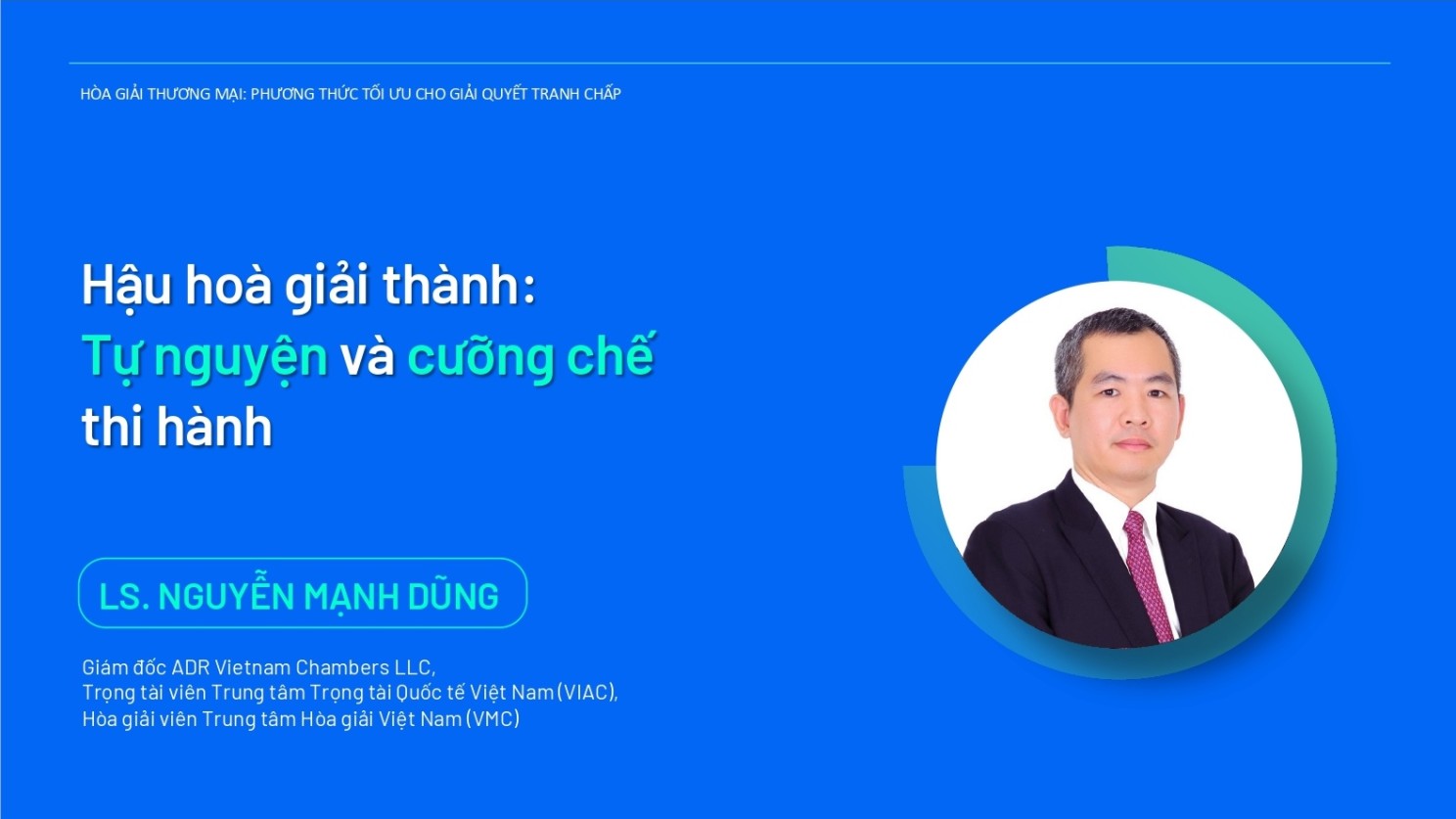 HÒA GIẢI THƯƠNG MẠI: PHƯƠNG THỨC TỐI ƯU CHO GIẢI QUYẾT TRANH CHẤP

Hậu hoà giải thành: Tự nguyện và cưỡng chế thi hành

LS. NGUYỄN MẠNH DŨNG

Giám đốc ADR Vietnam Chambers LLC,
Trọng tài viên Trung tâm Trọng tài Quốc tế Việt Nam (VIAC),
Hòa giải viên Trung tâm Hòa giải Việt Nam (VMC)